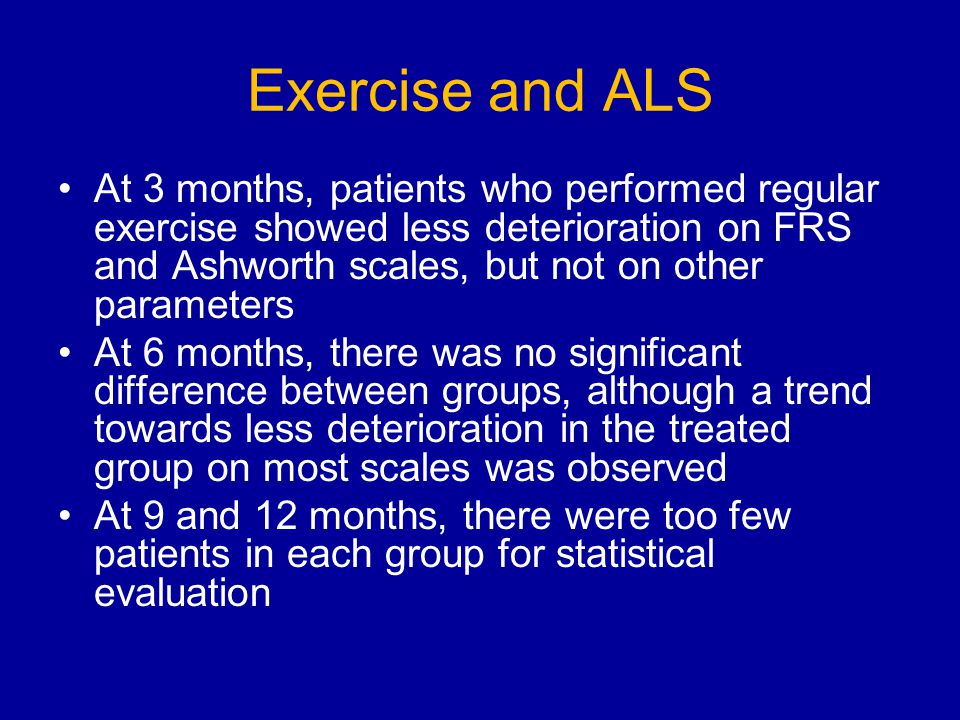 Exercise and ALS

• At 3 months, patients who performed regular exercise showed less deterioration on FRS and Ashworth scales, but not on other parameters
• At 6 months, there was no significant difference between groups, although a trend towards less deterioration in the treated group on most scales was observed
• At 9 and 12 months, there were too few patients in each group for statistical evaluation